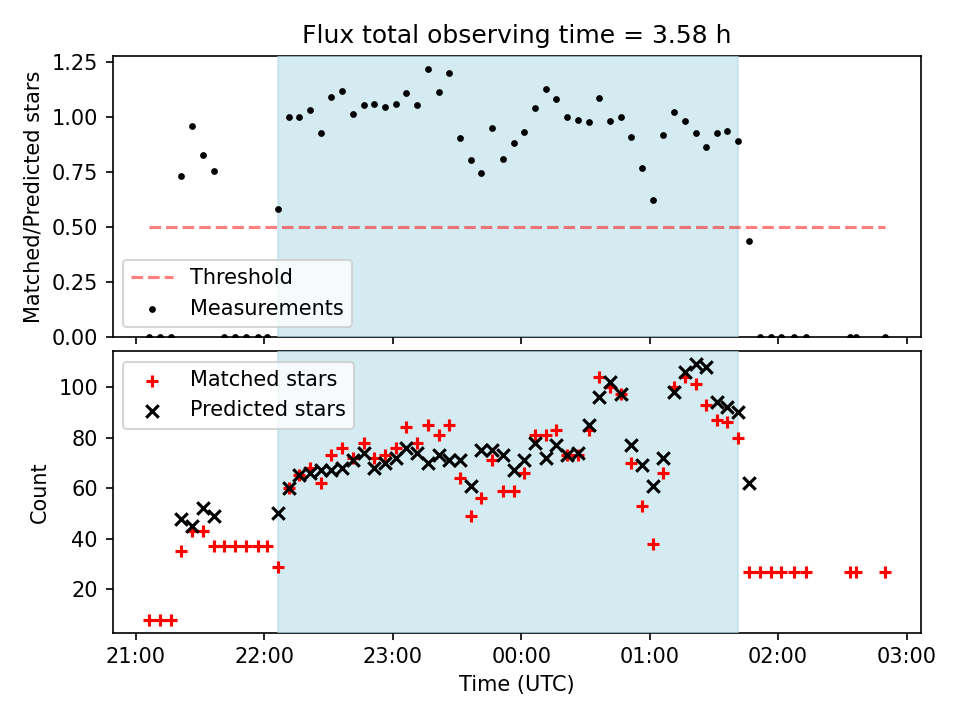 Flux total observing time = 3.58 h

Matched/Predicted stars

1.25
1.00
0.75
0.50
0.25
0.00

Threshold
Measurements

Count

100
80
60
40
20

Matched stars
Predicted stars

21:00
22:00
23:00
00:00
01:00
02:00
03:00

Time (UTC)